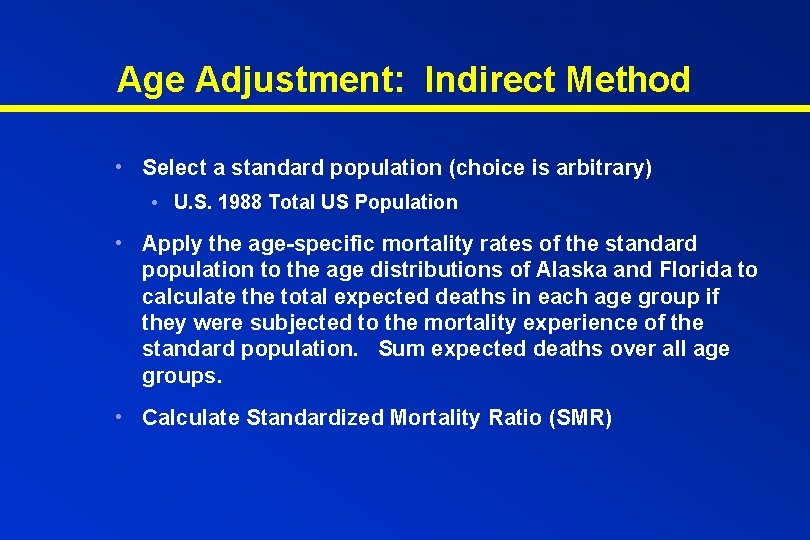 Age Adjustment: Indirect Method

• Select a standard population (choice is arbitrary)

• U.S. 1988 Total US Population

• Apply the age-specific mortality rates of the standard population to the age distributions of Alaska and Florida to calculate the total expected deaths in each age group if they were subjected to the mortality experience of the standard population. Sum expected deaths over all age groups.

• Calculate Standardized Mortality Ratio (SMR)